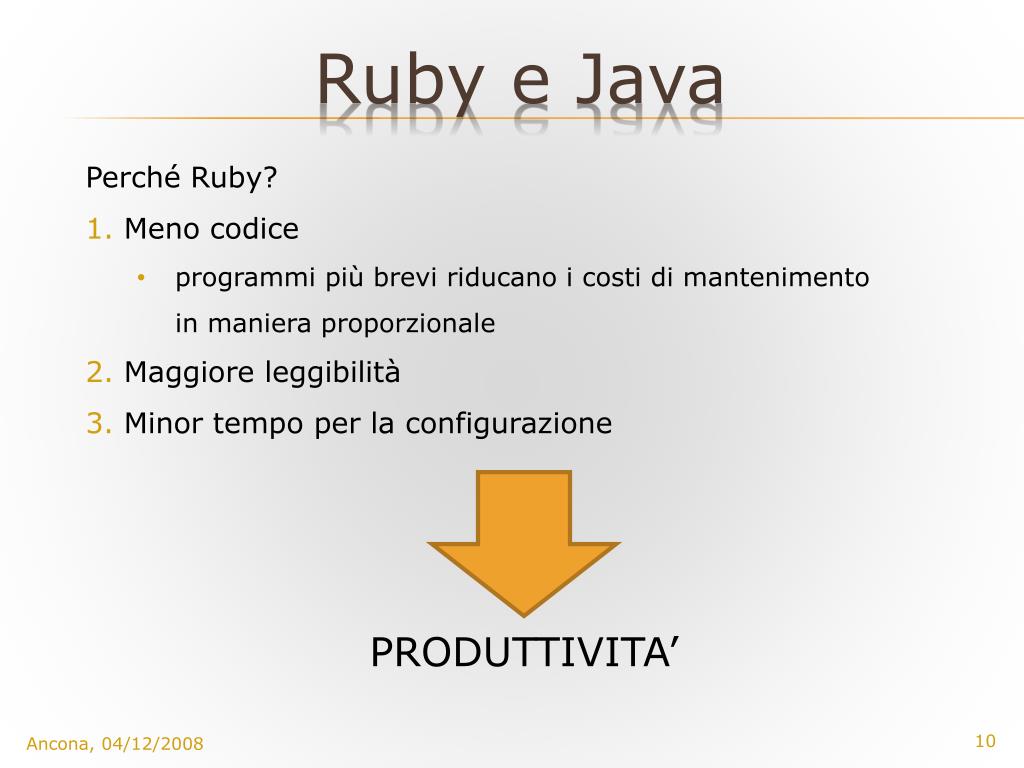 Ruby e Java

Perché Ruby?

1. Meno codice
   • programmi più brevi riducano i costi di mantenimento in maniera proporzionale
2. Maggiore leggibilità
3. Minor tempo per la configurazione

PRODUTTIVITA’

Ancona, 04/12/2008

10